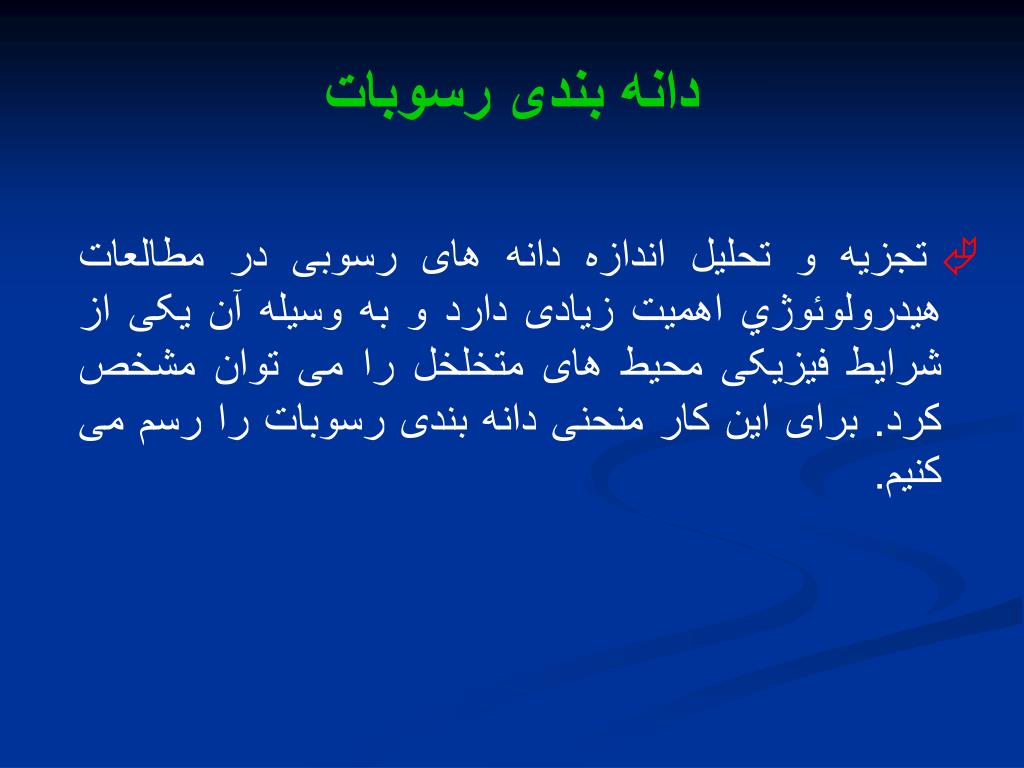 دانه بندی رسوبات

تجزیه و تحلیل اندازه دانه های رسوبی در مطالعات هیدرولوئوژي اهمیت زیادی دارد و به وسیله آن یکی از شرایط فیزیکی محیط های متخلخل را می توان مشخص کرد. برای این کار منحنی دانه بندی رسوبات را رسم می کنیم.